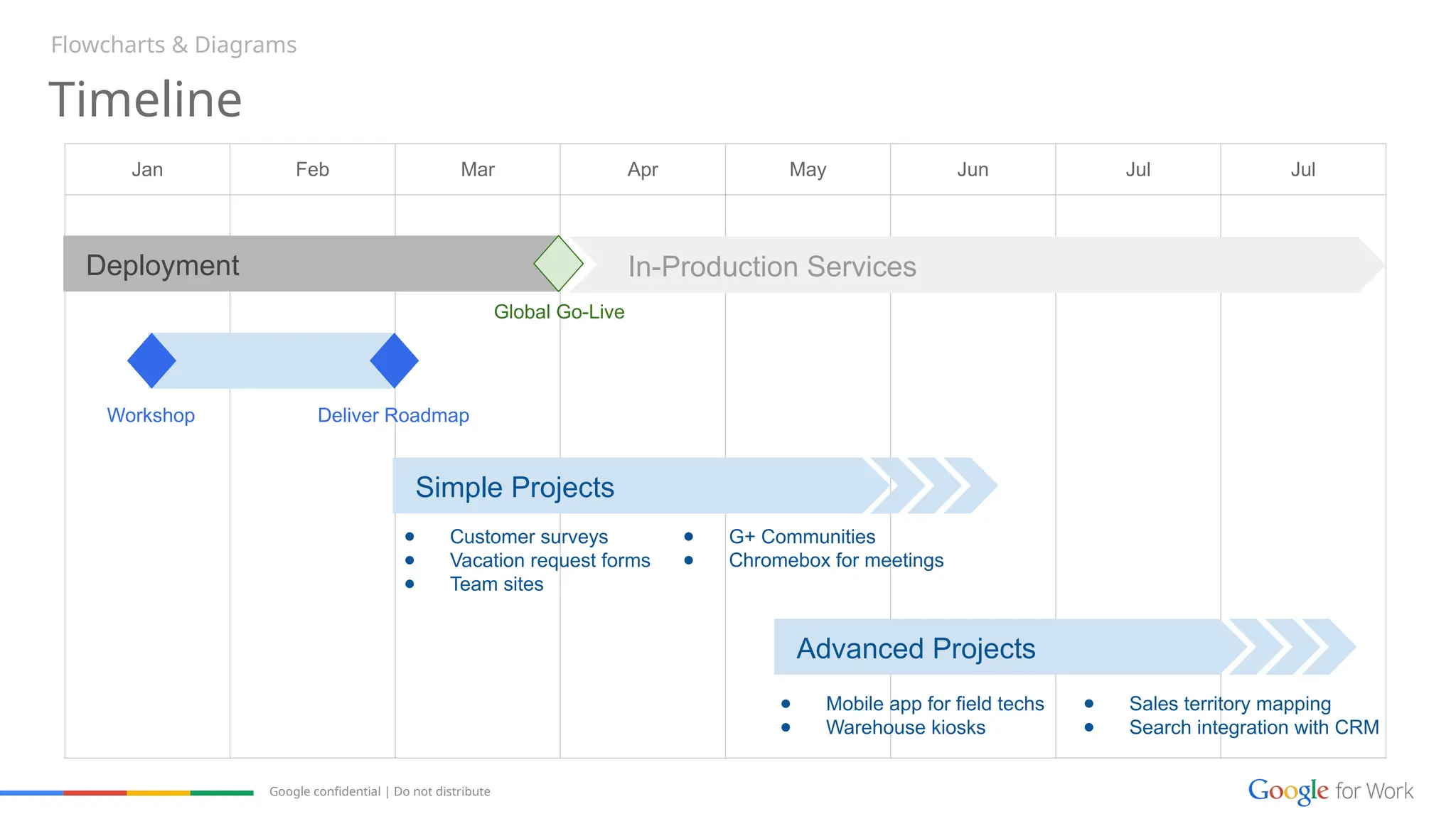 Flowcharts & Diagrams

Timeline

| Jan | Feb | Mar | Apr | May | Jun | Jul | Jul |
|---|---|---|---|---|---|---|---|

Deployment

In-Production Services

Global Go-Live

Workshop

Deliver Roadmap

Simple Projects

- Customer surveys
- Vacation request forms
- Team sites

- G+ Communities
- Chromebox for meetings

Advanced Projects

- Mobile app for field techs
- Warehouse kiosks

- Sales territory mapping
- Search integration with CRM

Google confidential | Do not distribute

Google for Work